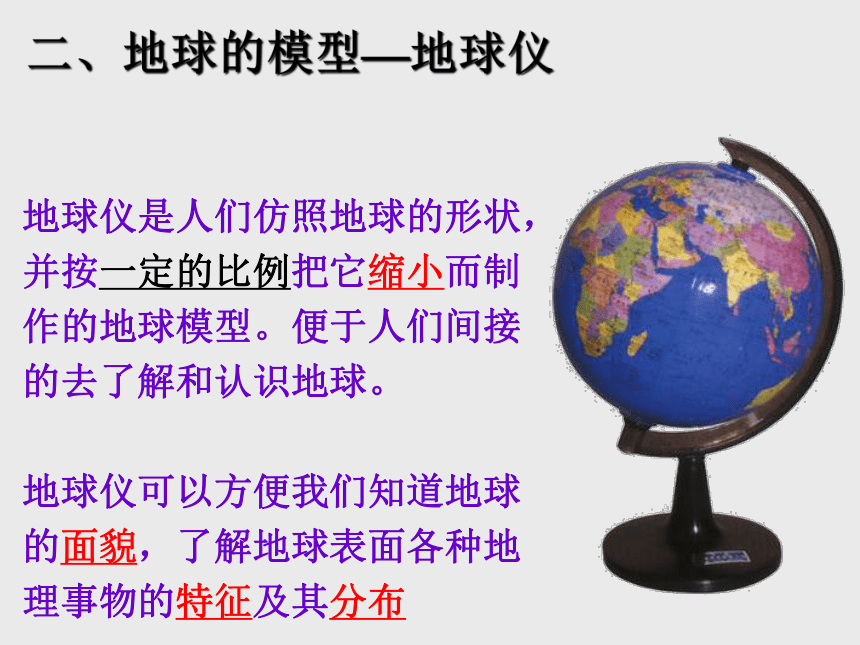 二、地球的模型—地球仪

地球仪是人们仿照地球的形状，并按一定的比例把它缩小而制作的地球模型。便于人们间接的去了解和认识地球。

地球仪可以方便我们知道地球的面貌，了解地球表面各种地理事物的特征及其分布